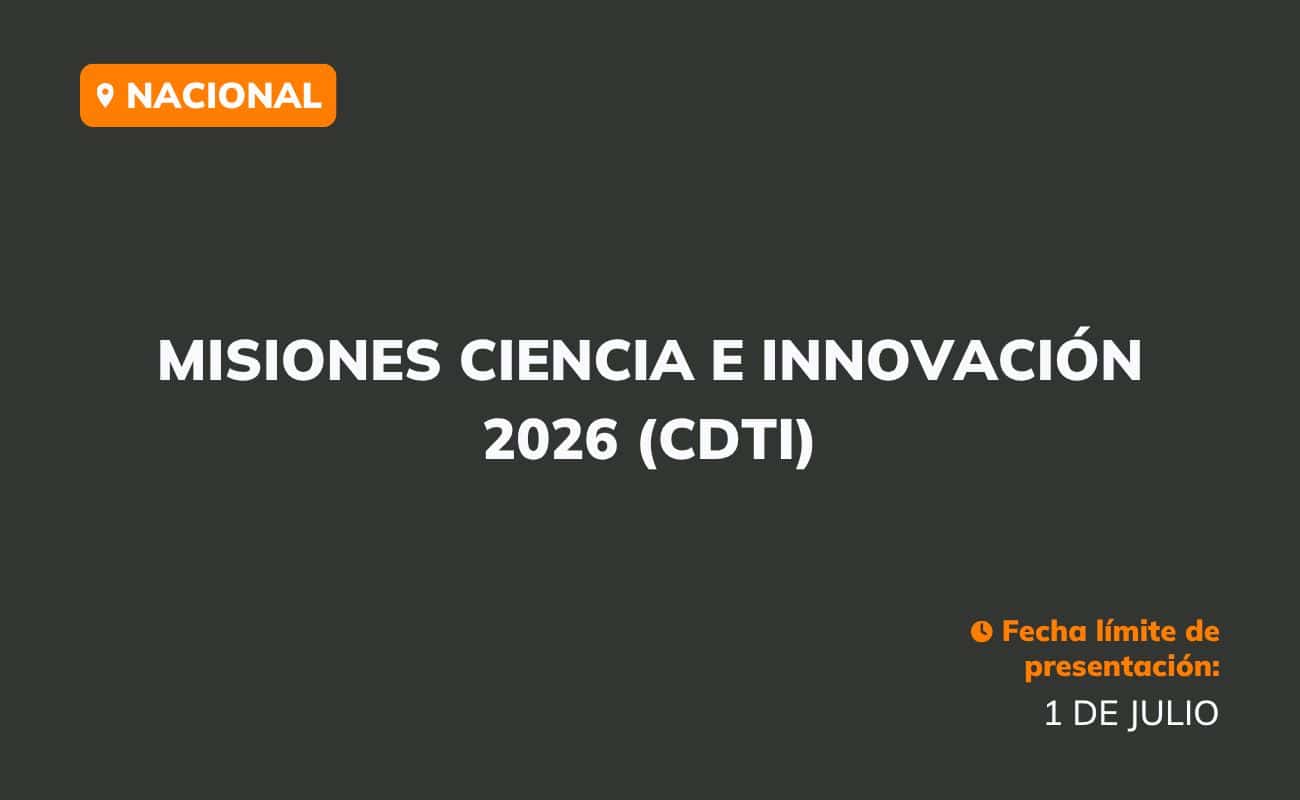 NACIONAL

MISIONES CIENCIA E INNOVACIÓN 2026 (CDTI)

Fecha límite de presentación:
1 DE JULIO